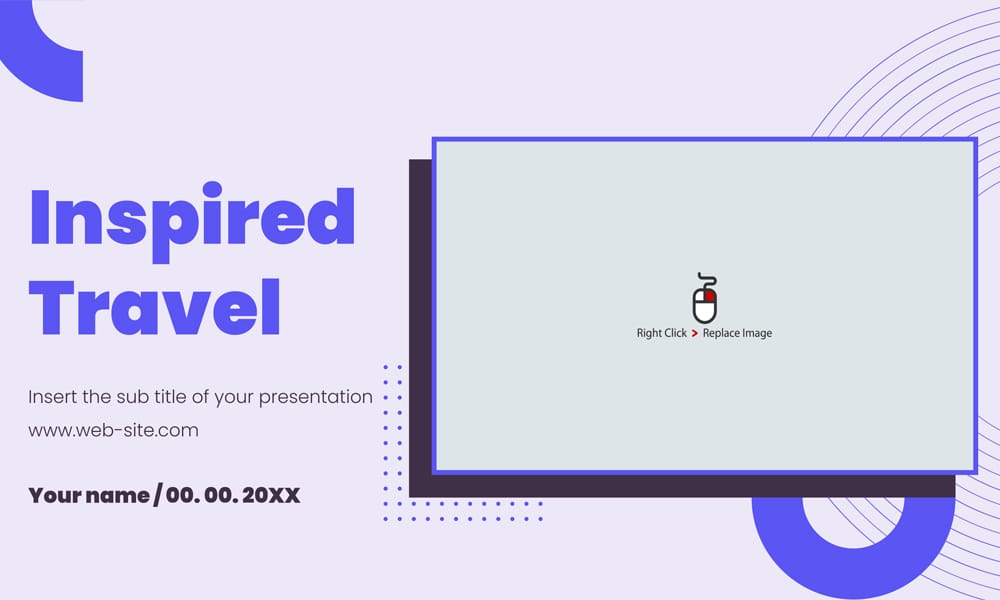 Inspired Travel

Insert the sub title of your presentation
www.web-site.com

Your name / 00. 00. 20XX

Right Click > Replace Image